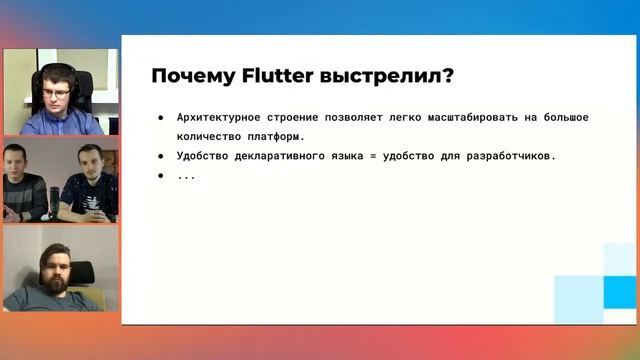 Почему Flutter выстрелил?

● Архитектурное строение позволяет легко масштабировать на большое количество платформ.
● Удобство декларативного языка = удобство для разработчиков.
● ...